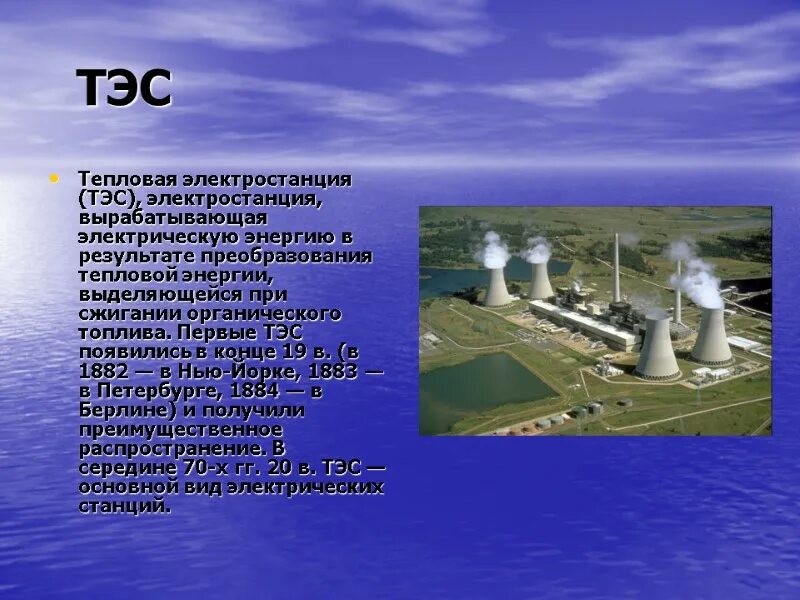 ТЭС

• Тепловая электростанция (ТЭС), электростанция, вырабатывающая электрическую энергию в результате преобразования тепловой энергии, выделяющейся при сжигании органического топлива. Первые ТЭС появились в конце 19 в. (в 1882 — в Нью-Йорке, 1883 — в Петербурге, 1884 — в Берлине) и получили преимущественное распространение. В середине 70-х гг. 20 в. ТЭС — основной вид электрических станций.